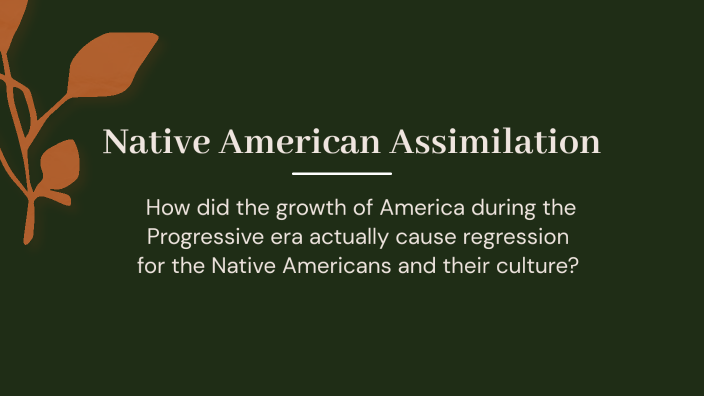 Native American Assimilation

How did the growth of America during the Progressive era actually cause regression for the Native Americans and their culture?